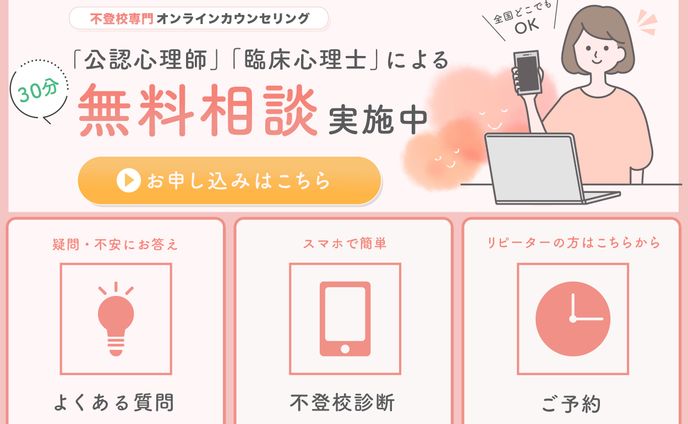 不登校専門 オンラインカウンセリング

全国どこでも OK

「公認心理師」「臨床心理士」による

30分

無料相談 実施中

お申し込みはこちら

疑問・不安にお答え

よくある質問

スマホで簡単

不登校診断

リピーターの方はこちらから

ご予約